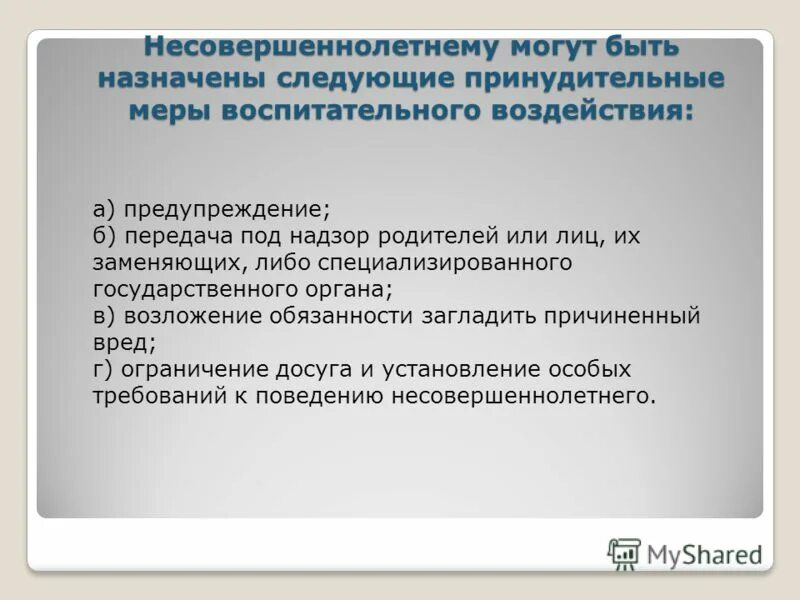 Несовершеннолетнему могут быть назначены следующие принудительные меры воспитательного воздействия:

а) предупреждение;
б) передача под надзор родителей или лиц, их заменяющих, либо специализированного государственного органа;
в) возложение обязанности загладить причиненный вред;
г) ограничение досуга и установление особых требований к поведению несовершеннолетнего.

MyShared